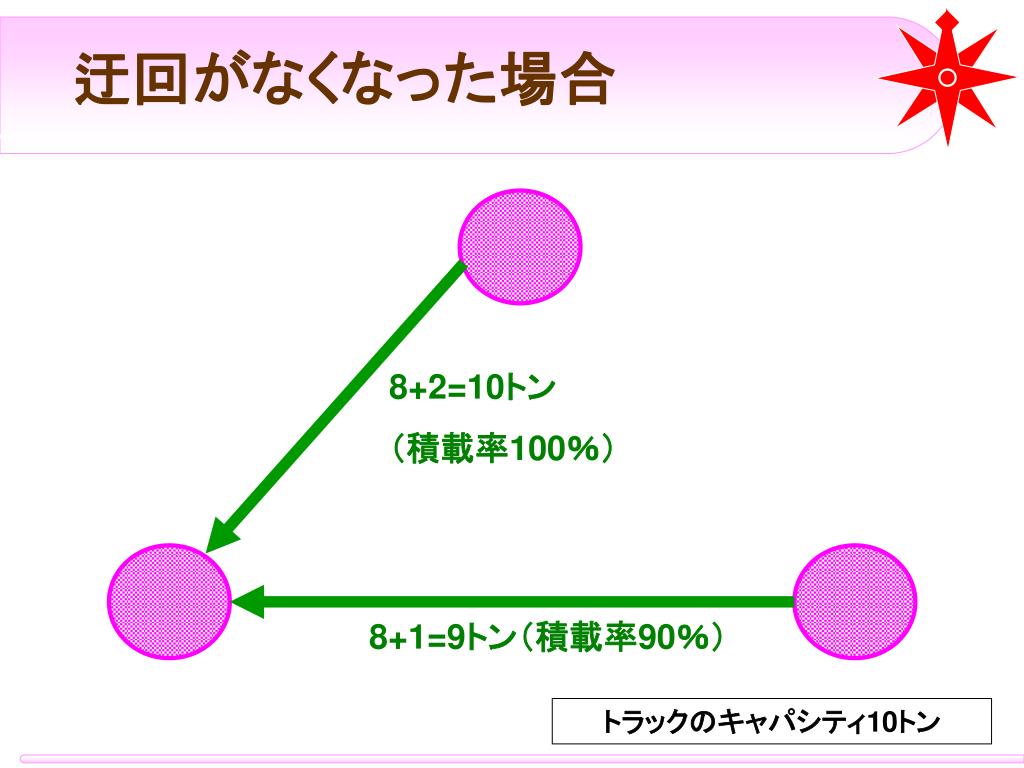 迂回がなくなった場合

8+2=10トン

（積載率100%）

8+1=9トン（積載率90%）

トラックのキャパシティ10トン